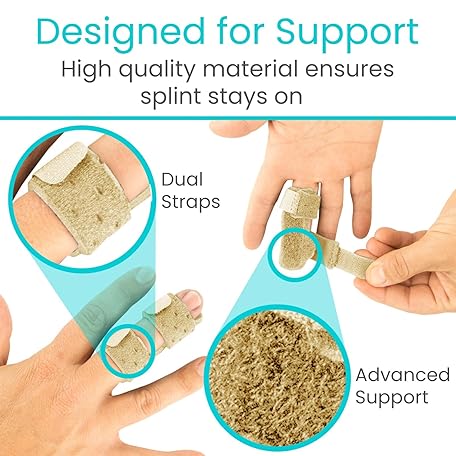 Designed for Support
High quality material ensures splint stays on

Dual Straps

Advanced Support